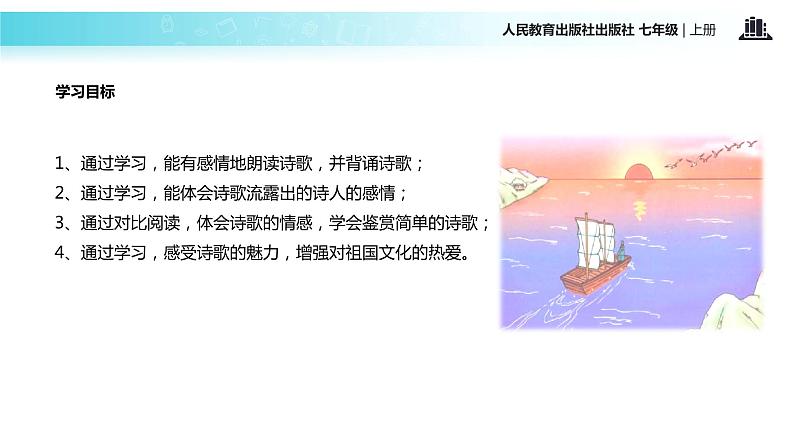 人民教育出版社出版社 七年级 | 上册

学习目标

1、通过学习，能有感情地朗读诗歌，并背诵诗歌；
2、通过学习，能体会诗歌流露出的诗人的感情；
3、通过对比阅读，体会诗歌的情感，学会鉴赏简单的诗歌；
4、通过学习，感受诗歌的魅力，增强对祖国文化的热爱。